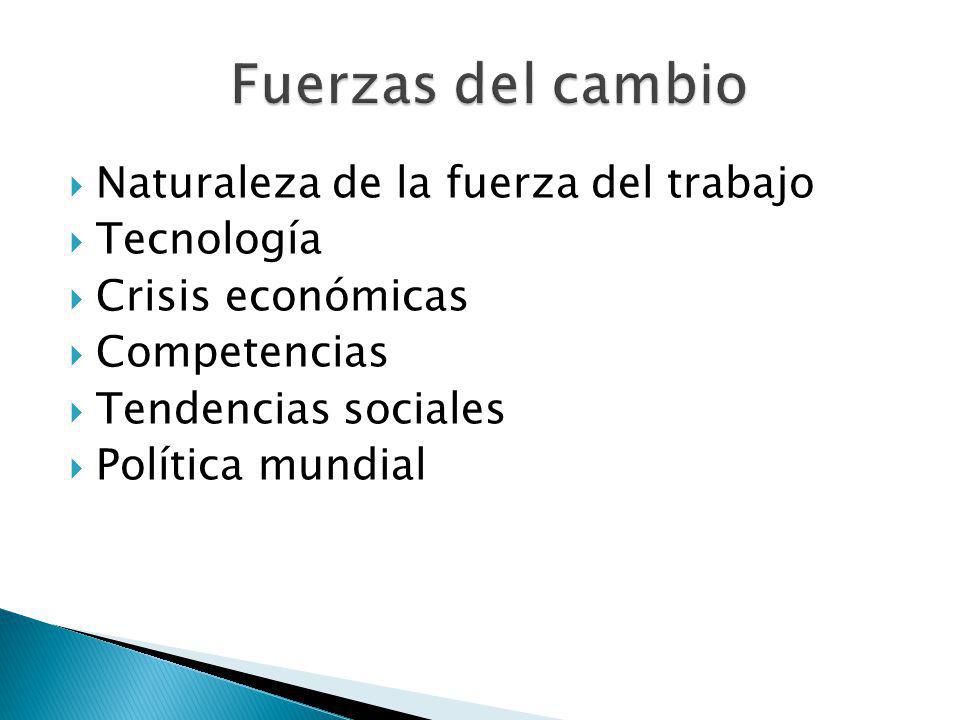 Fuerzas del cambio

Naturaleza de la fuerza del trabajo
Tecnología
Crisis económicas
Competencias
Tendencias sociales
Política mundial